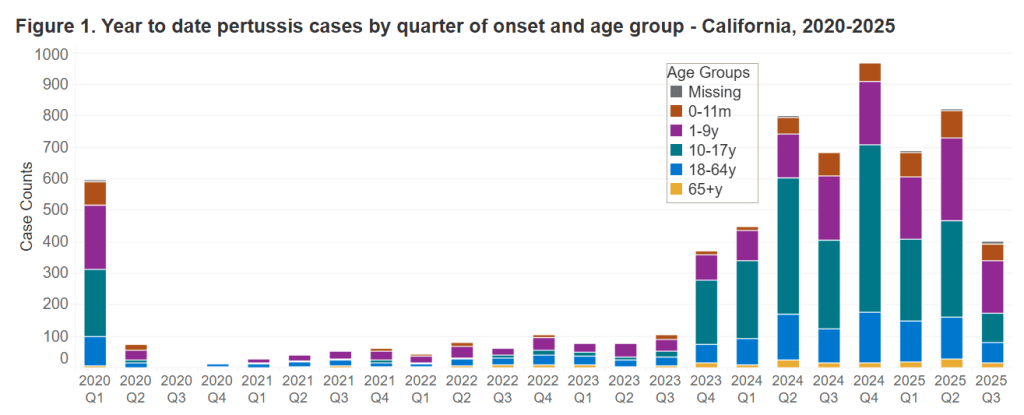 Figure 1. Year to date pertussis cases by quarter of onset and age group - California, 2020-2025

Case Counts

1000
900
800
700
600
500
400
300
200
100
0

Age Groups
Missing
0-11m
1-9y
10-17y
18-64y
65+y

2020 Q1
2020 Q2
2020 Q3
2020 Q4
2021 Q1
2021 Q2
2021 Q3
2021 Q4
2022 Q1
2022 Q2
2022 Q3
2022 Q4
2023 Q1
2023 Q2
2023 Q3
2023 Q4
2024 Q1
2024 Q2
2024 Q3
2024 Q4
2025 Q1
2025 Q2
2025 Q3